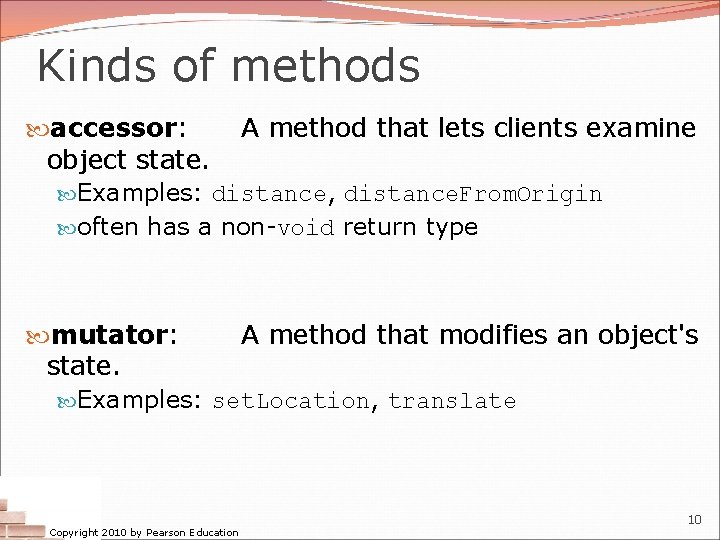 Kinds of methods

accessor: A method that lets clients examine object state.

Examples: distance, distanceFromOrigin

often has a non-void return type

mutator: A method that modifies an object's state.

Examples: setLocation, translate

Copyright 2010 by Pearson Education

10